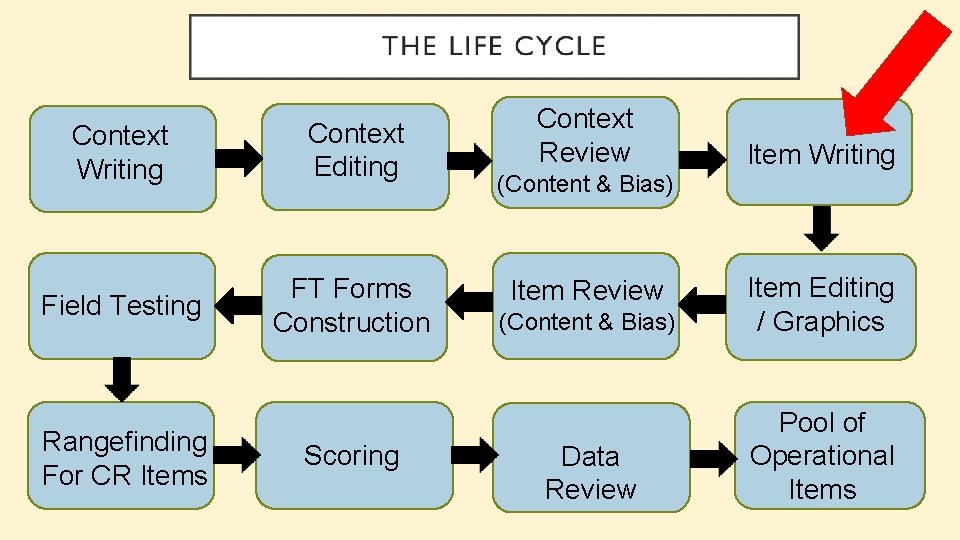 THE LIFE CYCLE

Context Writing

Context Editing

Context Review (Content & Bias)

Item Writing

Item Editing / Graphics

Item Review (Content & Bias)

FT Forms Construction

Field Testing

Rangefinding For CR Items

Scoring

Data Review

Pool of Operational Items